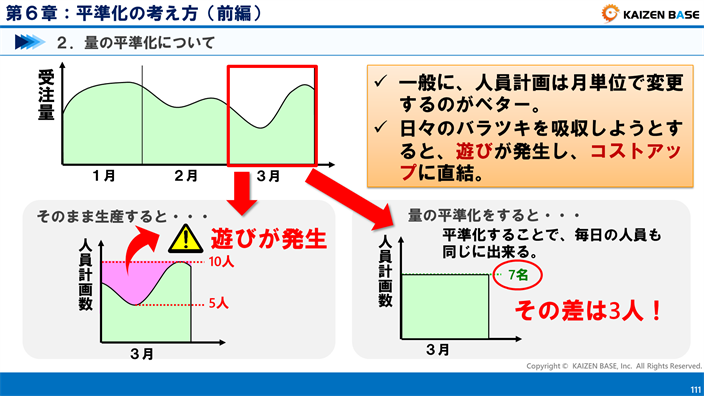 第６章：平準化の考え方（前編）

KAIZEN BASE

２．量の平準化について

受注量

１月　２月　３月

✓ 一般に、人員計画は月単位で変更するのがベター。
✓ 日々のバラツキを吸収しようとすると、遊びが発生し、コストアップに直結。

そのまま生産すると・・・

遊びが発生

人員計画数

10人

5人

３月

量の平準化をすると・・・

平準化することで、毎日の人員も同じに出来る。

人員計画数

7名

その差は3人！

３月

Copyright © KAIZEN BASE, Inc. All Rights Reserved.

111